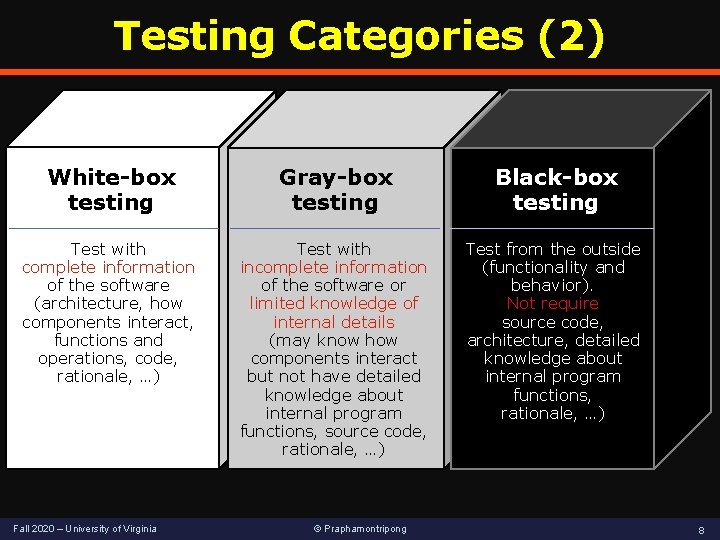 Testing Categories (2)

White-box testing

Test with complete information of the software (architecture, how components interact, functions and operations, code, rationale, …)

Gray-box testing

Test with incomplete information of the software or limited knowledge of internal details (may know how components interact but not have detailed knowledge about internal program functions, source code, rationale, …)

Black-box testing

Test from the outside (functionality and behavior). Not require source code, architecture, detailed knowledge about internal program functions, rationale, …)

Fall 2020 – University of Virginia

© Praphamontripong

8